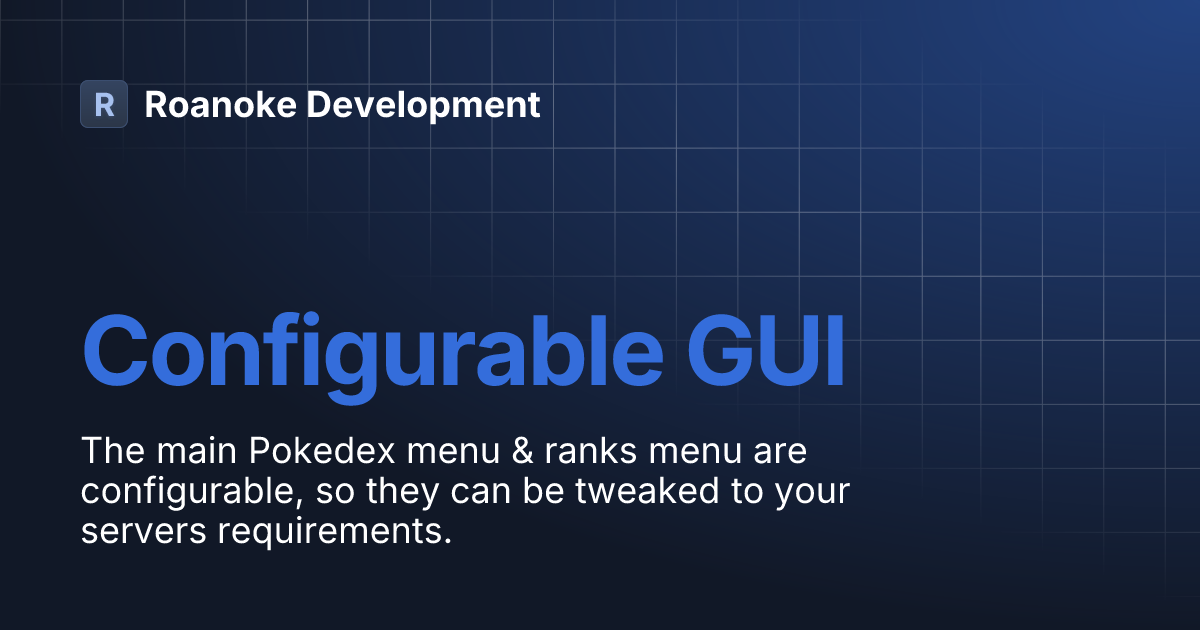 R Roanoke Development

Configurable GUI

The main Pokedex menu & ranks menu are configurable, so they can be tweaked to your servers requirements.